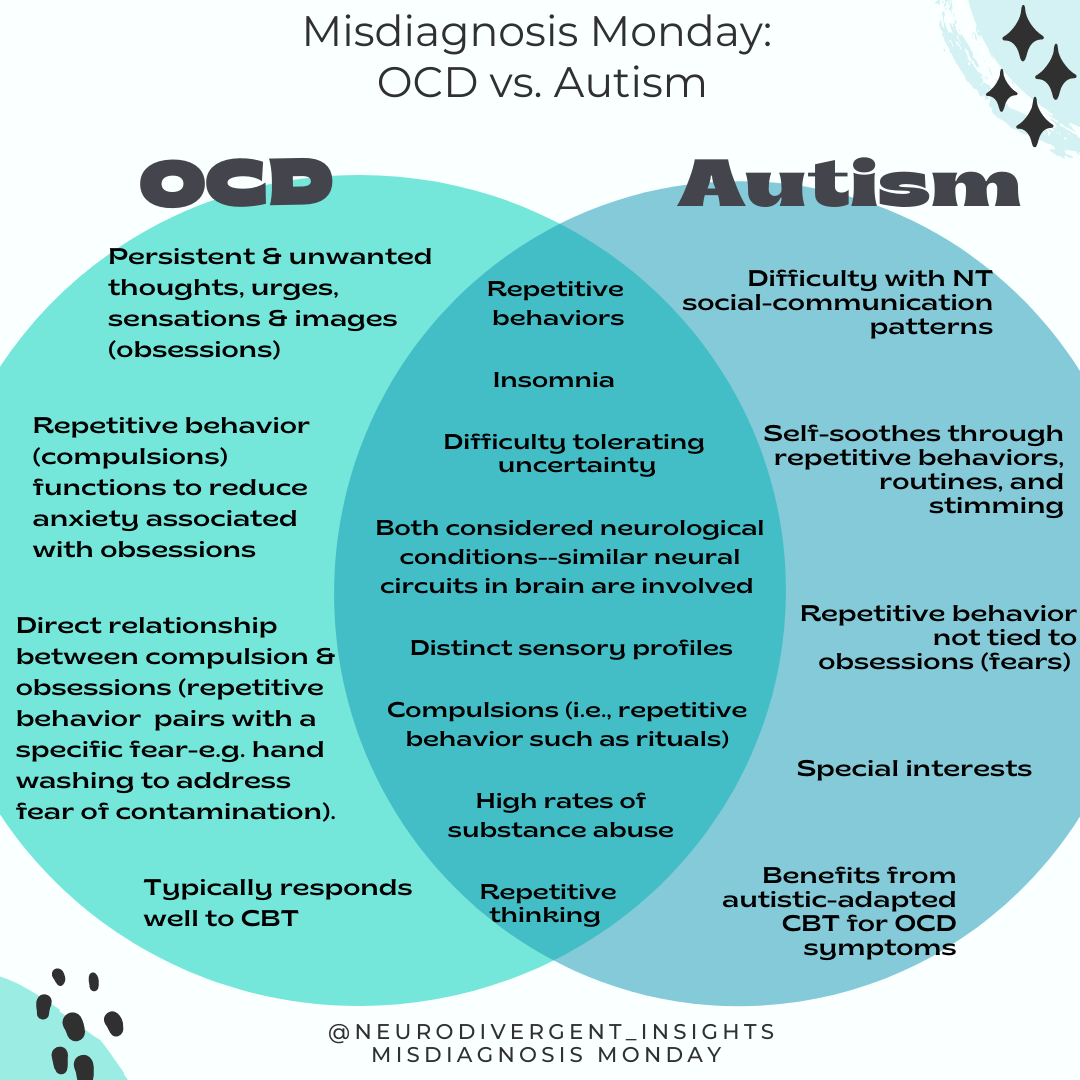 Misdiagnosis Monday:
OCD vs. Autism

OCD

Persistent & unwanted thoughts, urges, sensations & images (obsessions)

Repetitive behavior (compulsions) functions to reduce anxiety associated with obsessions

Direct relationship between compulsion & obsessions (repetitive behavior pairs with a specific fear-e.g. hand washing to address fear of contamination).

Typically responds well to CBT

Repetitive behaviors

Insomnia

Difficulty tolerating uncertainty

Both considered neurological conditions--similar neural circuits in brain are involved

Distinct sensory profiles

Compulsions (i.e., repetitive behavior such as rituals)

High rates of substance abuse

Repetitive thinking

Autism

Difficulty with NT social-communication patterns

Self-soothes through repetitive behaviors, routines, and stimming

Repetitive behavior not tied to obsessions (fears)

Special interests

Benefits from autistic-adapted CBT for OCD symptoms

@NEURODIVERGENT_INSIGHTS
MISDIAGNOSIS MONDAY